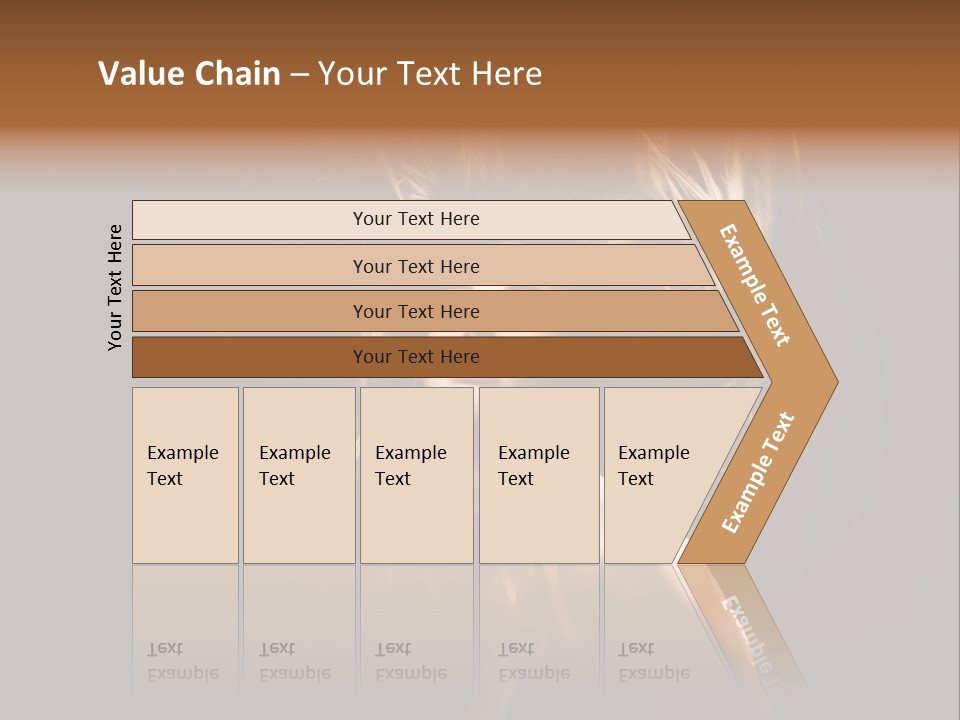 Value Chain – Your Text Here

Your Text Here

Your Text Here

Your Text Here

Your Text Here

Your Text Here

Example Text

Example Text

Example Text

Example Text

Example Text

Example Text

Example Text